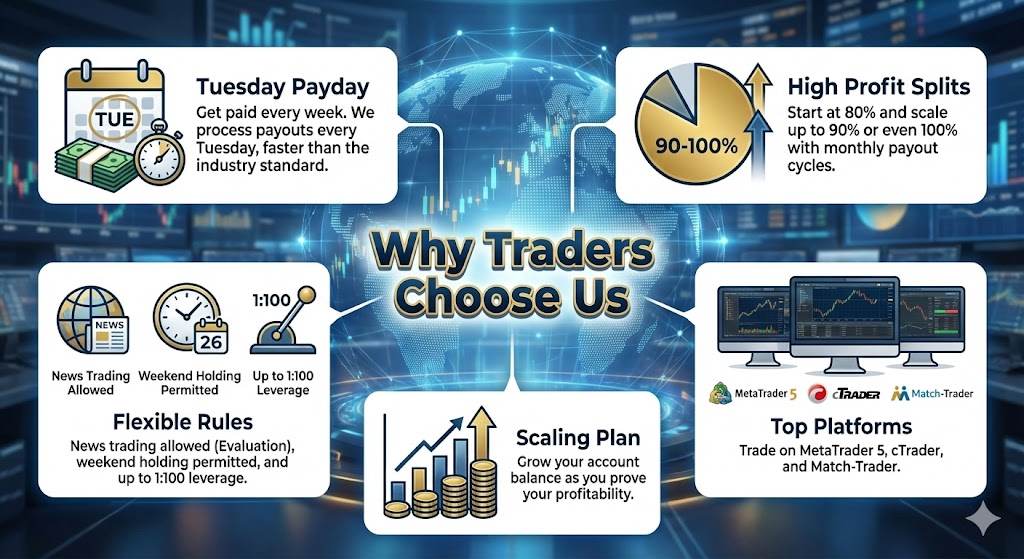 TUE

Tuesday Payday

Get paid every week. We process payouts every Tuesday, faster than the industry standard.

90-100%

High Profit Splits

Start at 80% and scale up to 90% or even 100% with monthly payout cycles.

Why Traders Choose Us

NEWS

26

1:100

News Trading Allowed

Weekend Holding Permitted

Up to 1:100 Leverage

Flexible Rules

News trading allowed (Evaluation), weekend holding permitted, and up to 1:100 leverage.

Scaling Plan

Grow your account balance as you prove your profitability.

MetaTrader 5 cTrader Match-Trader

Top Platforms

Trade on MetaTrader 5, cTrader, and Match-Trader.